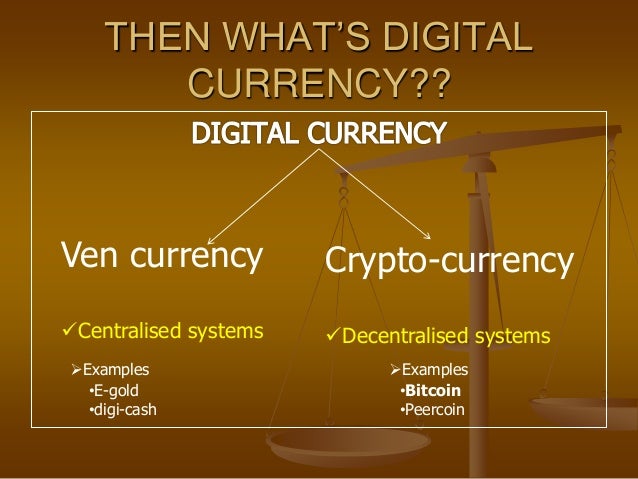 THEN WHAT'S DIGITAL CURRENCY??

DIGITAL CURRENCY

Ven currency

✓Centralised systems

➢Examples
•E-gold
•digi-cash

Crypto-currency

✓Decentralised systems

➢Examples
•Bitcoin
•Peercoin